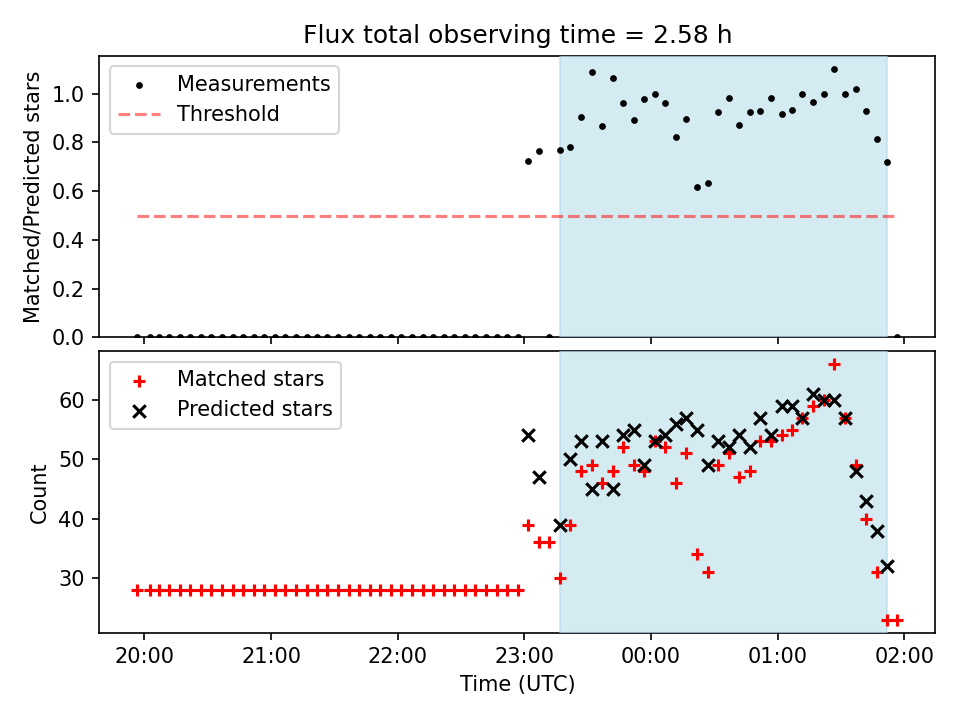 Flux total observing time = 2.58 h

Measurements
Threshold

Matched/Predicted stars

1.0
0.8
0.6
0.4
0.2
0.0

Matched stars
Predicted stars

Count

60
50
40
30

20:00
21:00
22:00
23:00
00:00
01:00
02:00

Time (UTC)